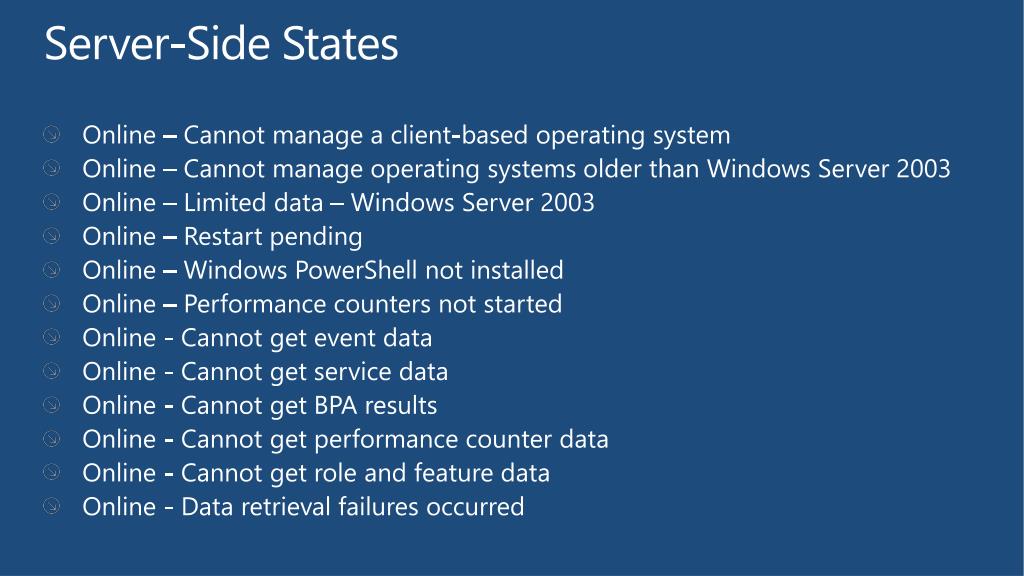 Server-Side States

Online – Cannot manage a client-based operating system
Online – Cannot manage operating systems older than Windows Server 2003
Online – Limited data – Windows Server 2003
Online – Restart pending
Online – Windows PowerShell not installed
Online – Performance counters not started
Online - Cannot get event data
Online - Cannot get service data
Online - Cannot get BPA results
Online - Cannot get performance counter data
Online - Cannot get role and feature data
Online - Data retrieval failures occurred